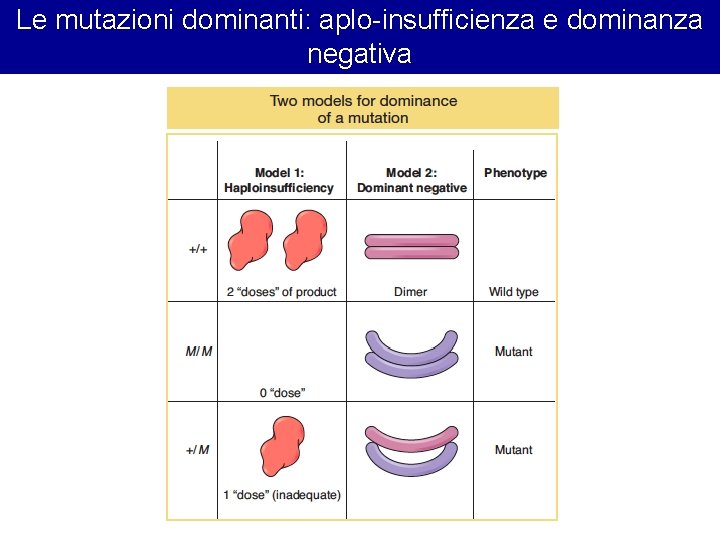 Le mutazioni dominanti: aplo-insufficienza e dominanza negativa

Two models for dominance of a mutation

| | Model 1: Haploinsufficiency | Model 2: Dominant negative | Phenotype |
|---|---|---|---|
| +/+ | 2 "doses" of product | Dimer | Wild type |
| M/M | 0 "dose" | | Mutant |
| +/M | 1 "dose" (inadequate) | | Mutant |